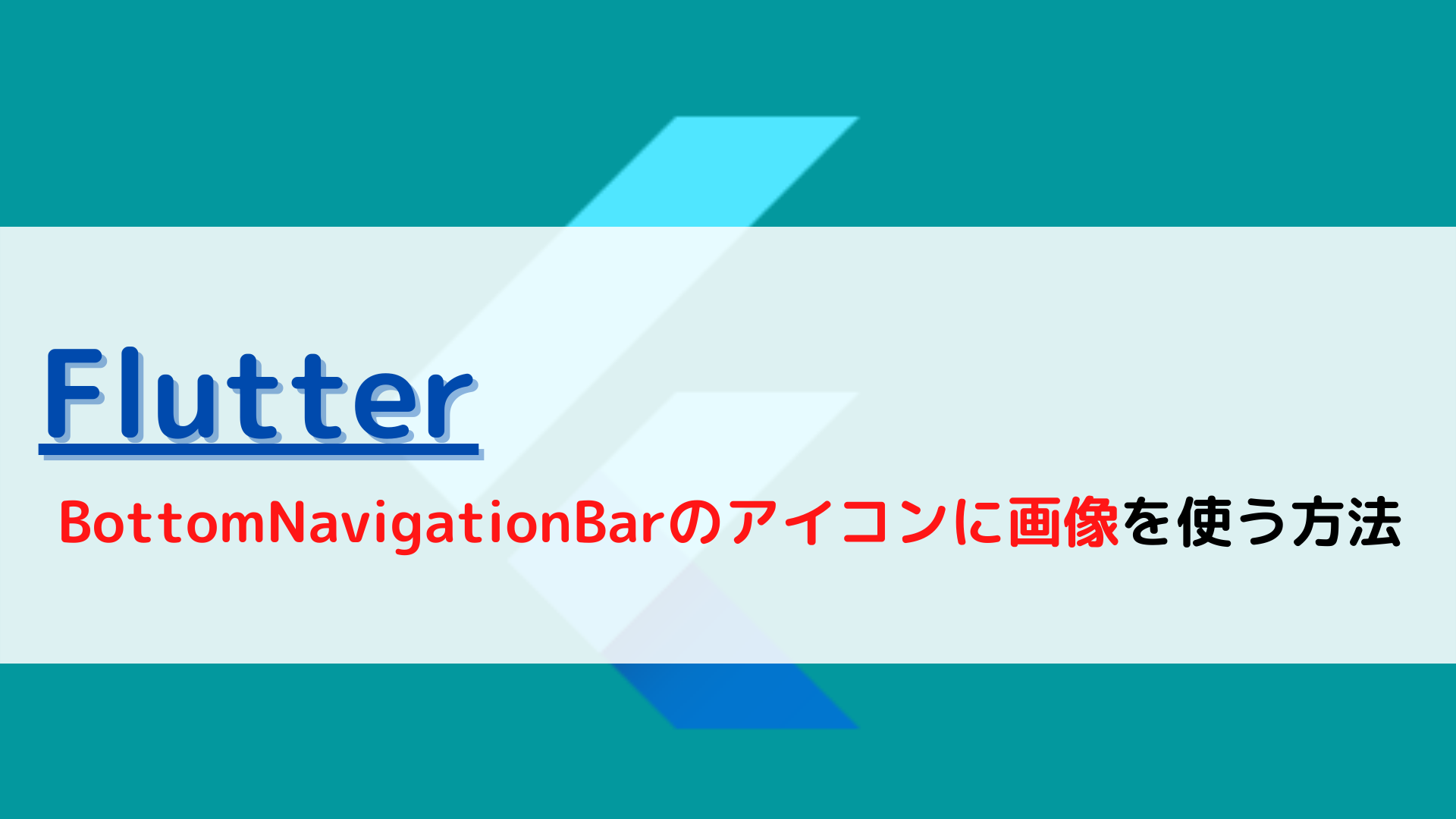 Flutter

BottomNavigationBarのアイコンに画像を使う方法